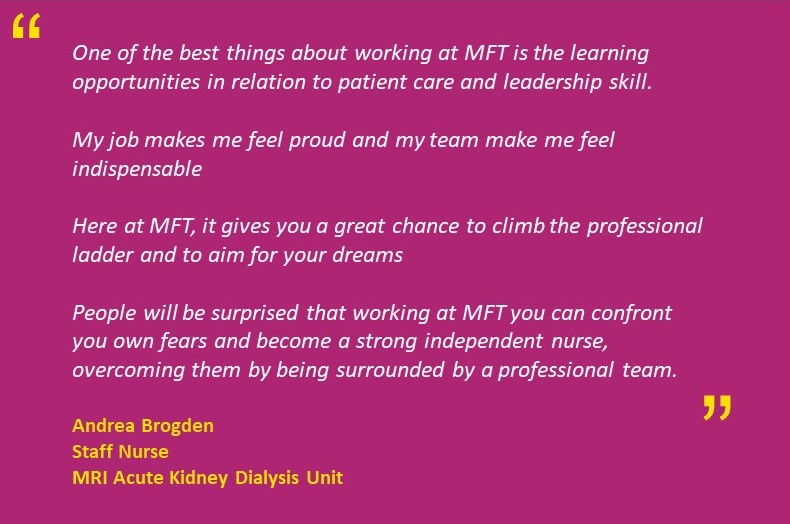 “

One of the best things about working at MFT is the learning opportunities in relation to patient care and leadership skill.

My job makes me feel proud and my team make me feel indispensable

Here at MFT, it gives you a great chance to climb the professional ladder and to aim for your dreams

People will be surprised that working at MFT you can confront you own fears and become a strong independent nurse, overcoming them by being surrounded by a professional team.

”

Andrea Brogden
Staff Nurse
MRI Acute Kidney Dialysis Unit